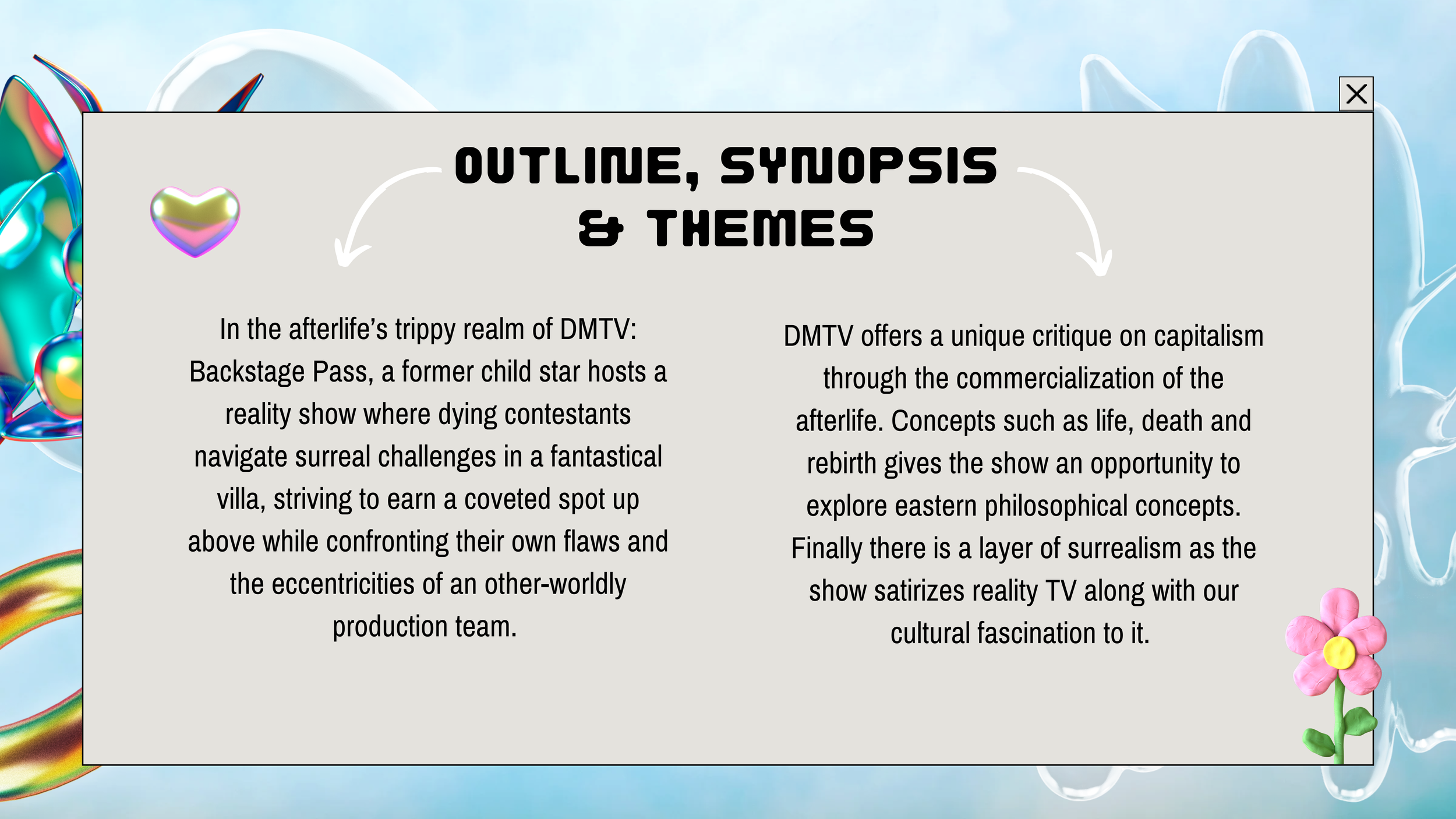 OUTLINE, SYNOPSIS & THEMES

In the afterlife's trippy realm of DMTV: Backstage Pass, a former child star hosts a reality show where dying contestants navigate surreal challenges in a fantastical villa, striving to earn a coveted spot up above while confronting their own flaws and the eccentricities of an other-worldly production team.

DMTV offers a unique critique on capitalism through the commercialization of the afterlife. Concepts such as life, death and rebirth gives the show an opportunity to explore eastern philosophical concepts. Finally there is a layer of surrealism as the show satirizes reality TV along with our cultural fascination to it.